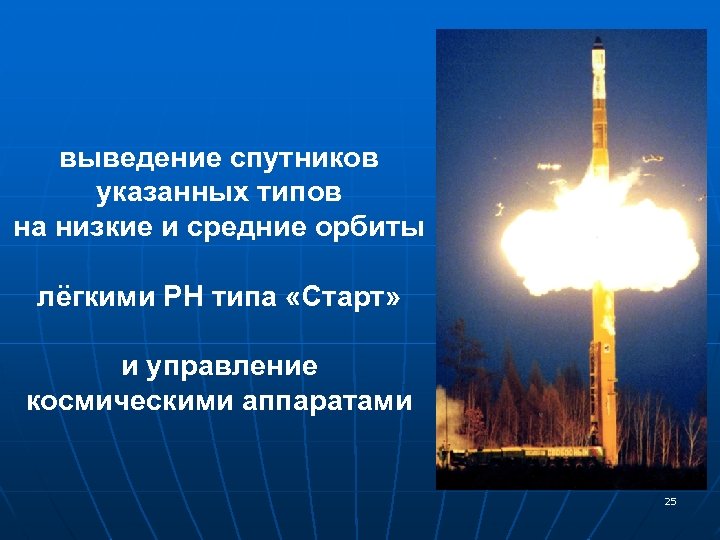 выведение спутников указанных типов на низкие и средние орбиты

лёгкими РН типа «Старт»

и управление космическими аппаратами

25